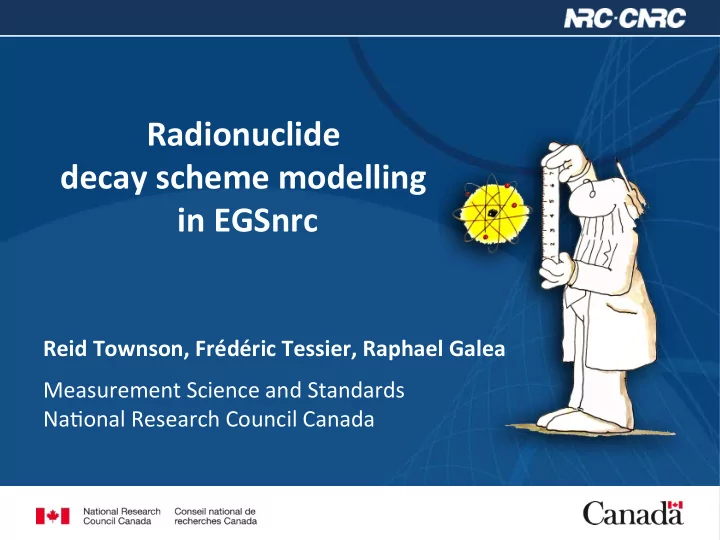 NRC·CNRC

Radionuclide decay scheme modelling in EGSnrc

Reid Townson, Frédéric Tessier, Raphael Galea

Measurement Science and Standards
National Research Council Canada

National Research Council Canada
Conseil national de recherches Canada

Canada